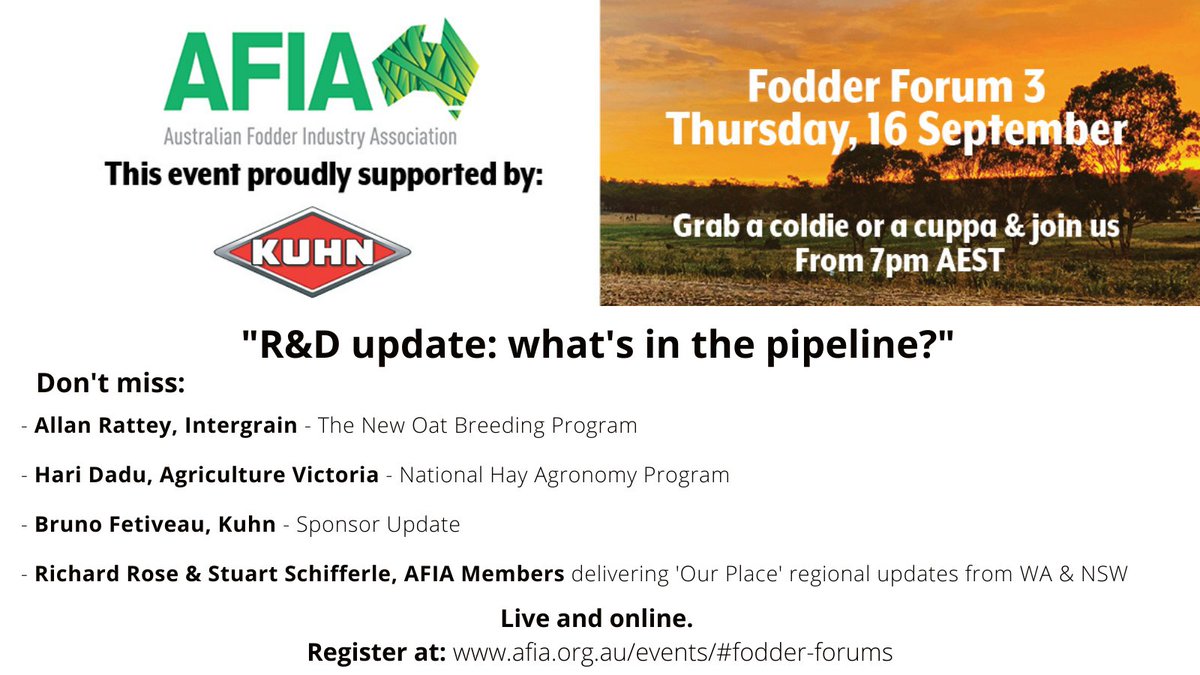 AFIA
Australian Fodder Industry Association

This event proudly supported by:

KUHN

Fodder Forum 3
Thursday, 16 September

Grab a coldie or a cuppa & join us
From 7pm AEST

"R&D update: what's in the pipeline?"

Don't miss:

- Allan Rattey, Intergrain - The New Oat Breeding Program

- Hari Dadu, Agriculture Victoria - National Hay Agronomy Program

- Bruno Fetiveau, Kuhn - Sponsor Update

- Richard Rose & Stuart Schifferle, AFIA Members delivering 'Our Place' regional updates from WA & NSW

Live and online.
Register at: www.afia.org.au/events/#fodder-forums